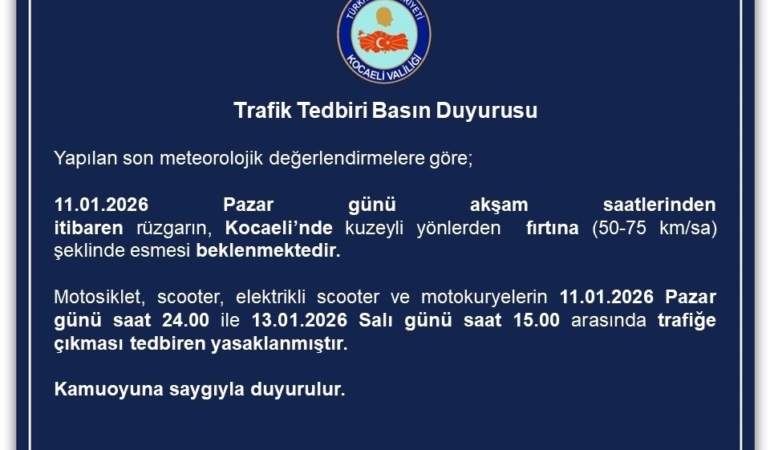 TÜRKİYE CUMHURİYETİ
KOCAELİ VALİLİĞİ

Trafik Tedbiri Basın Duyurusu

Yapılan son meteorolojik değerlendirmelere göre;

11.01.2026 Pazar günü akşam saatlerinden itibaren rüzgarın, Kocaeli'nde kuzeyli yönlerden fırtına (50-75 km/sa) şeklinde esmesi beklenmektedir.

Motosiklet, scooter, elektrikli scooter ve motokuryelerin 11.01.2026 Pazar günü saat 24.00 ile 13.01.2026 Salı günü saat 15.00 arasında trafiğe çıkması tedbiren yasaklanmıştır.

Kamuoyuna saygıyla duyurulur.